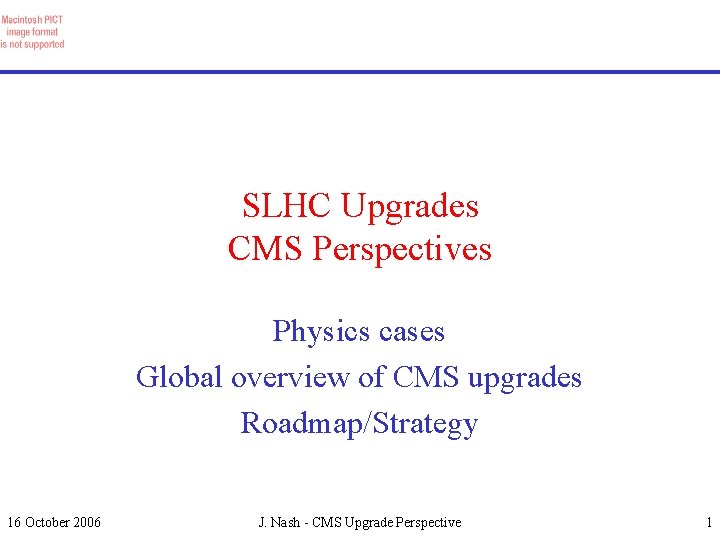 Macintosh PICT image format is not supported

SLHC Upgrades
CMS Perspectives

Physics cases
Global overview of CMS upgrades
Roadmap/Strategy

16 October 2006 J. Nash - CMS Upgrade Perspective 1